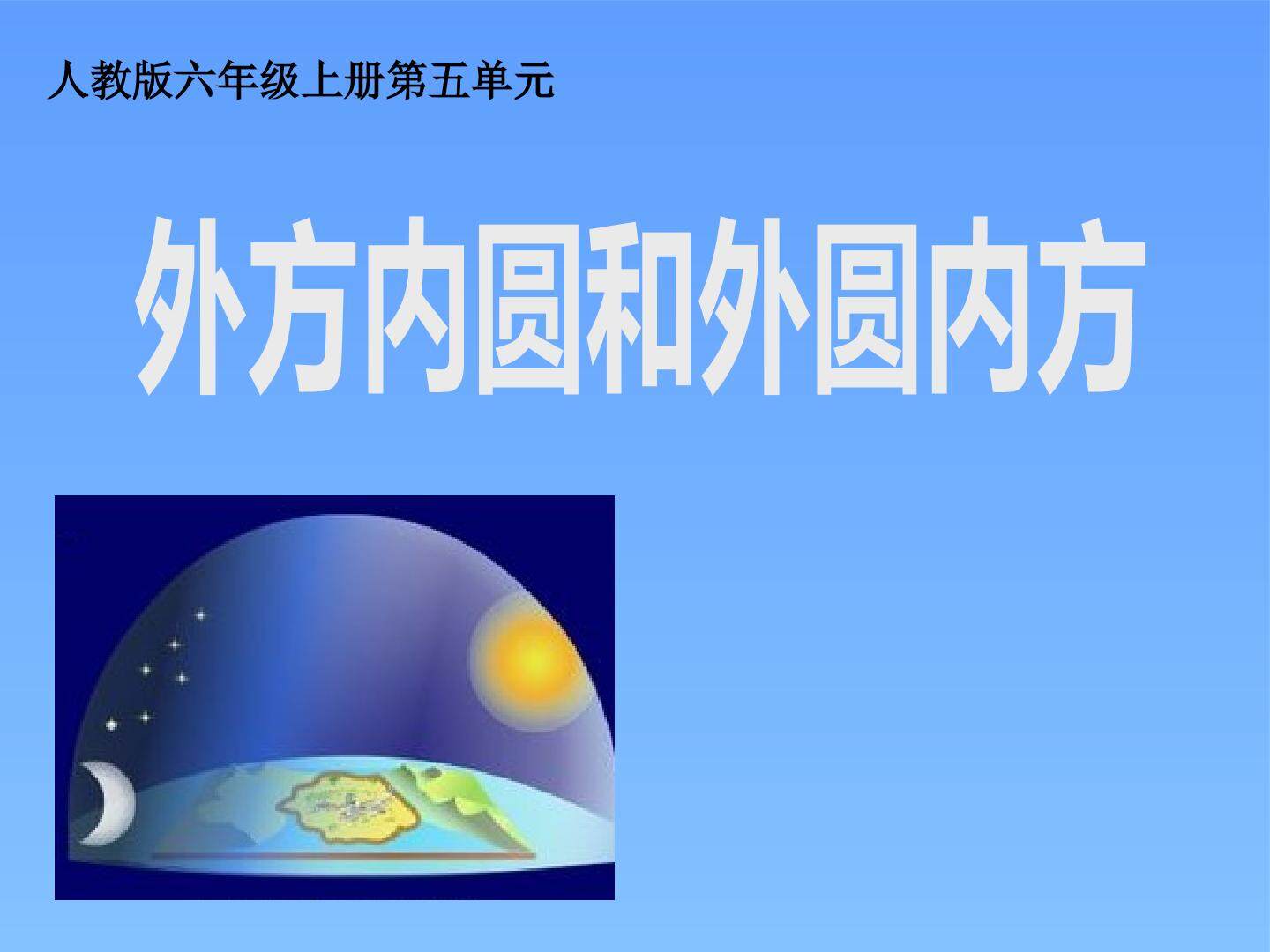 人教版六年级上册第五单元

外方内圆和外圆内方